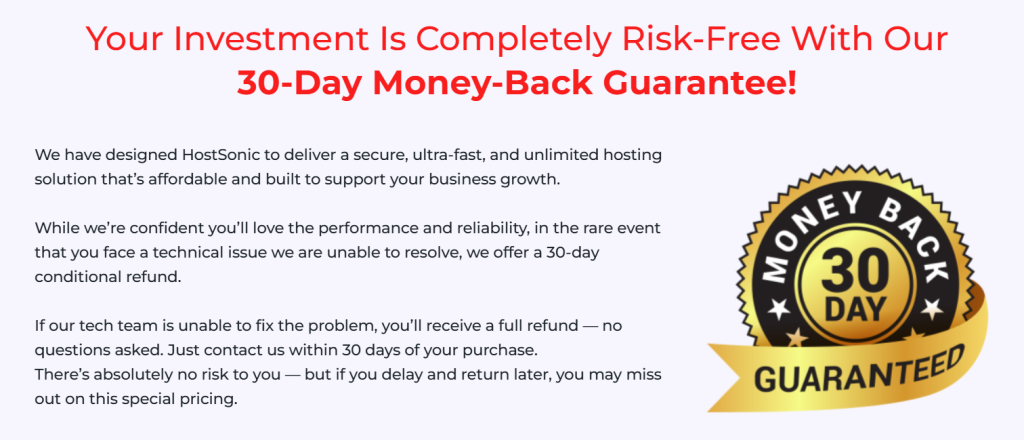 Your Investment Is Completely Risk-Free With Our
30-Day Money-Back Guarantee!

We have designed HostSonic to deliver a secure, ultra-fast, and unlimited hosting solution that's affordable and built to support your business growth.

While we're confident you'll love the performance and reliability, in the rare event that you face a technical issue we are unable to resolve, we offer a 30-day conditional refund.

If our tech team is unable to fix the problem, you'll receive a full refund — no questions asked. Just contact us within 30 days of your purchase.
There's absolutely no risk to you — but if you delay and return later, you may miss out on this special pricing.

MONEY BACK
30
DAY
GUARANTEED